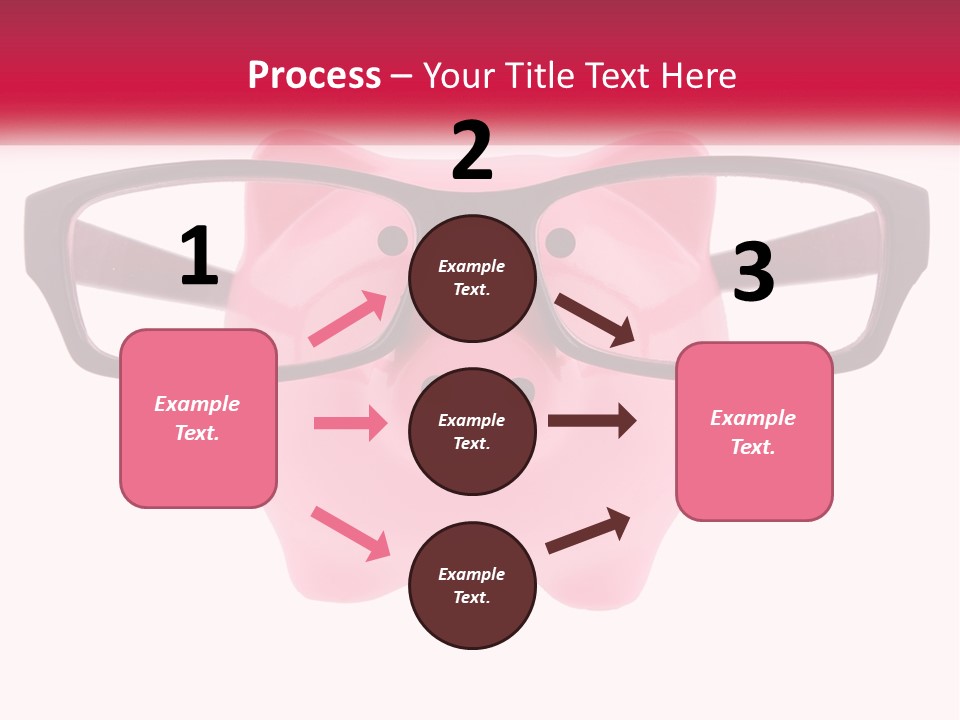 Process – Your Title Text Here

1

Example Text.

2

Example Text.

Example Text.

Example Text.

3

Example Text.